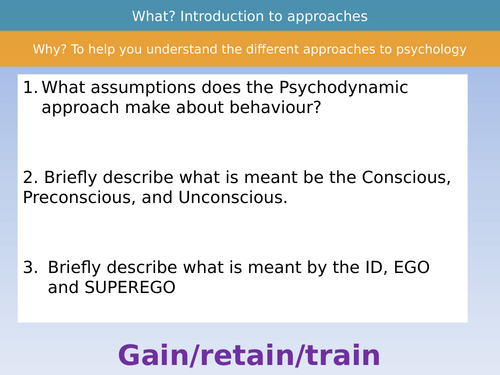 What? Introduction to approaches

Why? To help you understand the different approaches to psychology

1. What assumptions does the Psychodynamic approach make about behaviour?

2. Briefly describe what is meant be the Conscious, Preconscious, and Unconscious.

3. Briefly describe what is meant by the ID, EGO and SUPEREGO

Gain/retain/train